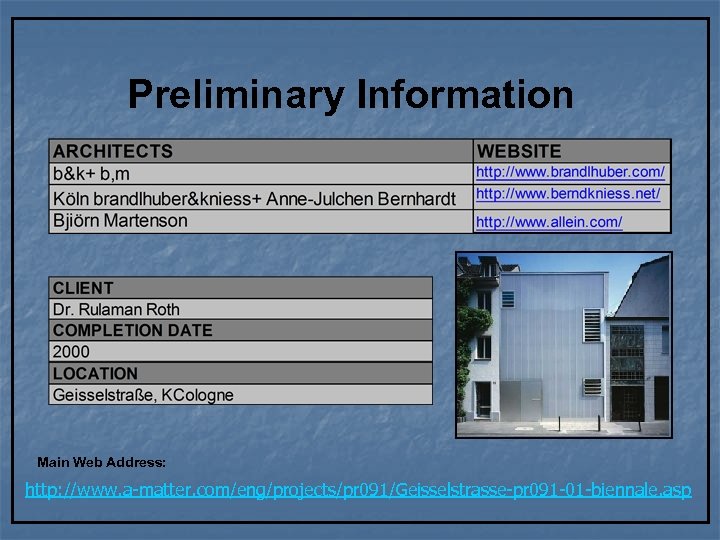 Preliminary Information

| ARCHITECTS | WEBSITE |
|---|---|
| b&k+ b,m | http://www.brandlhuber.com/ |
| Köln brandlhuber&kniess+ Anne-Julchen Bernhardt | http://www.berndkniess.net/ |
| Bjiörn Martenson | http://www.allein.com/ |

| CLIENT |
|---|
| Dr. Rulaman Roth |
| COMPLETION DATE |
| 2000 |
| LOCATION |
| Geisselstraße, KCologne |

Main Web Address:

http://www.a-matter.com/eng/projects/pr091/Geisselstrasse-pr091-01-biennale.asp